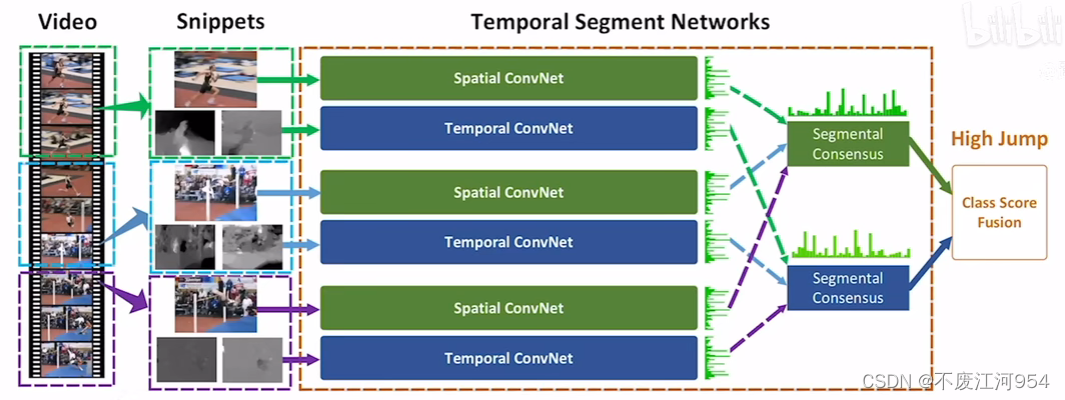 Video

Snippets

Temporal Segment Networks

bilibili

Spatial ConvNet

Temporal ConvNet

Spatial ConvNet

Temporal ConvNet

Spatial ConvNet

Temporal ConvNet

Segmental Consensus

Segmental Consensus

High Jump

Class Score Fusion

CSDN @不废江河954